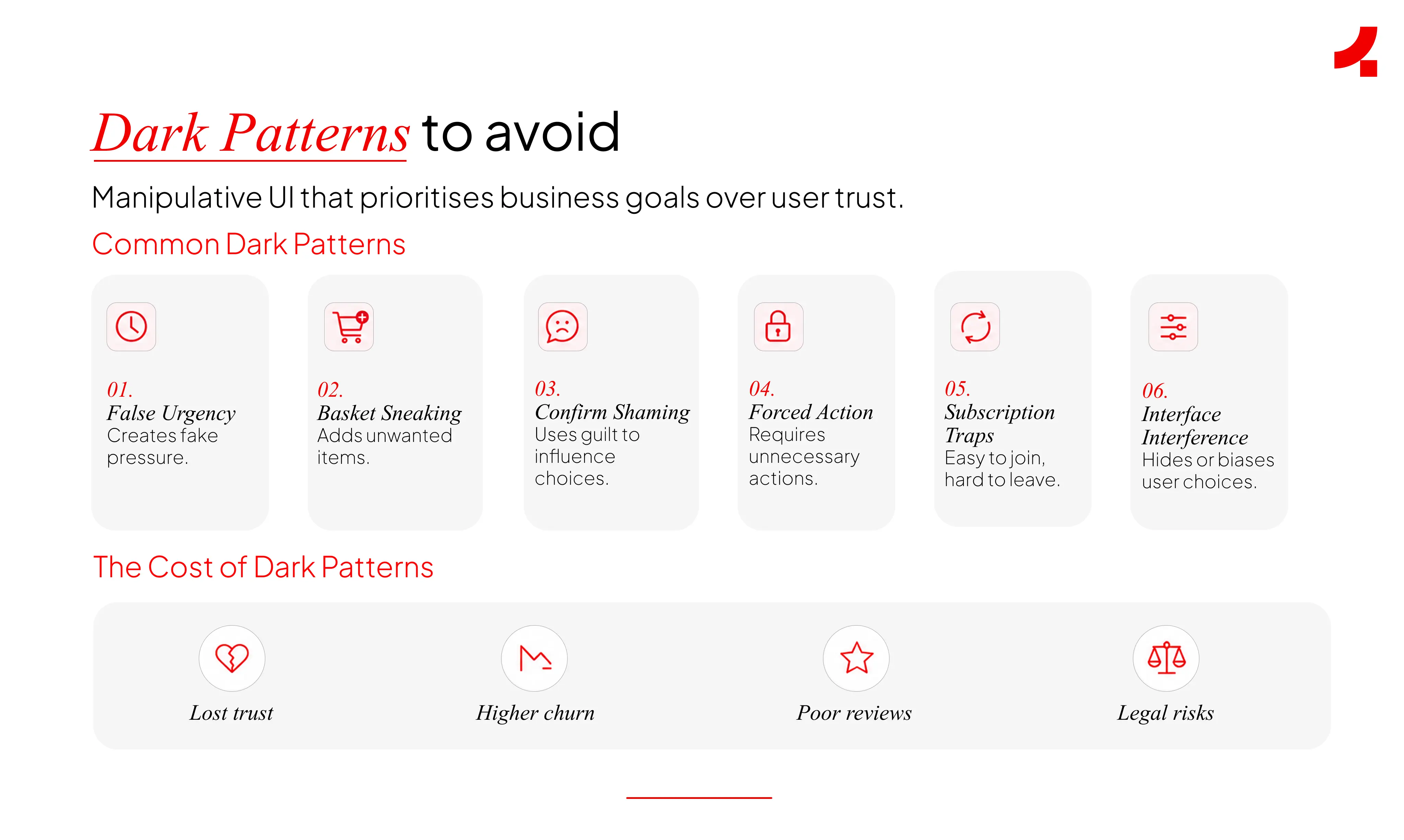 Dark Patterns to avoid

Manipulative UI that prioritises business goals over user trust.

Common Dark Patterns

01.
False Urgency
Creates fake pressure.

02.
Basket Sneaking
Adds unwanted items.

03.
Confirm Shaming
Uses guilt to influence choices.

04.
Forced Action
Requires unnecessary actions.

05.
Subscription Traps
Easy to join, hard to leave.

06.
Interface Interference
Hides or biases user choices.

The Cost of Dark Patterns

Lost trust

Higher churn

Poor reviews

Legal risks